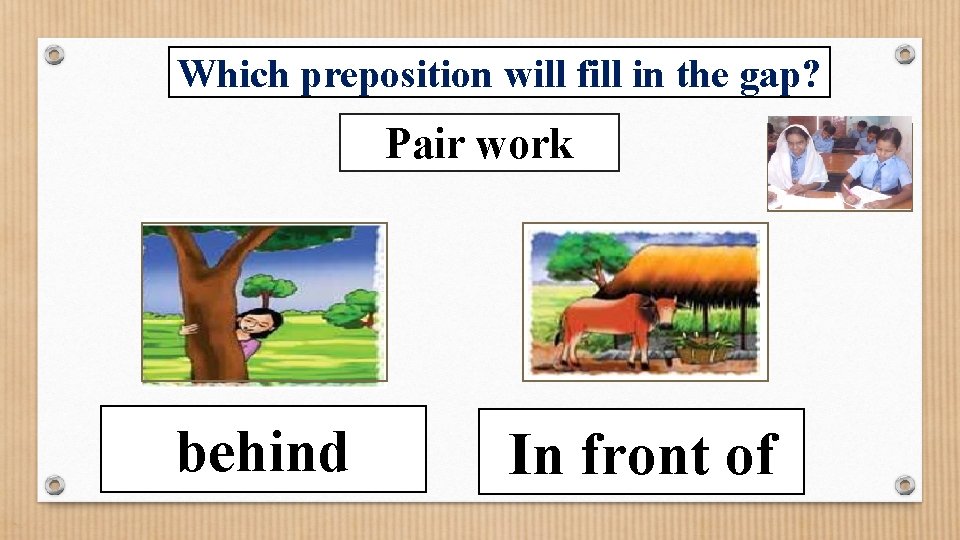 Which preposition will fill in the gap?

Pair work

behind

In front of